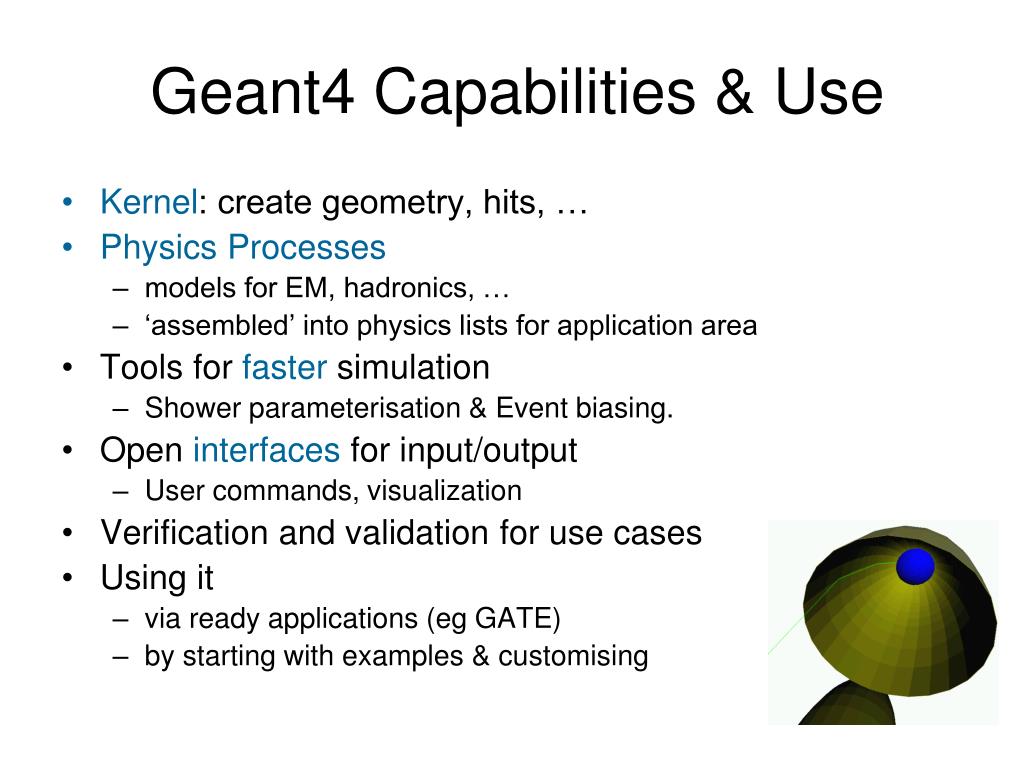 Geant4 Capabilities & Use

• Kernel: create geometry, hits, …
• Physics Processes
– models for EM, hadronics, …
– ‘assembled’ into physics lists for application area
• Tools for faster simulation
– Shower parameterisation & Event biasing.
• Open interfaces for input/output
– User commands, visualization
• Verification and validation for use cases
• Using it
– via ready applications (eg GATE)
– by starting with examples & customising